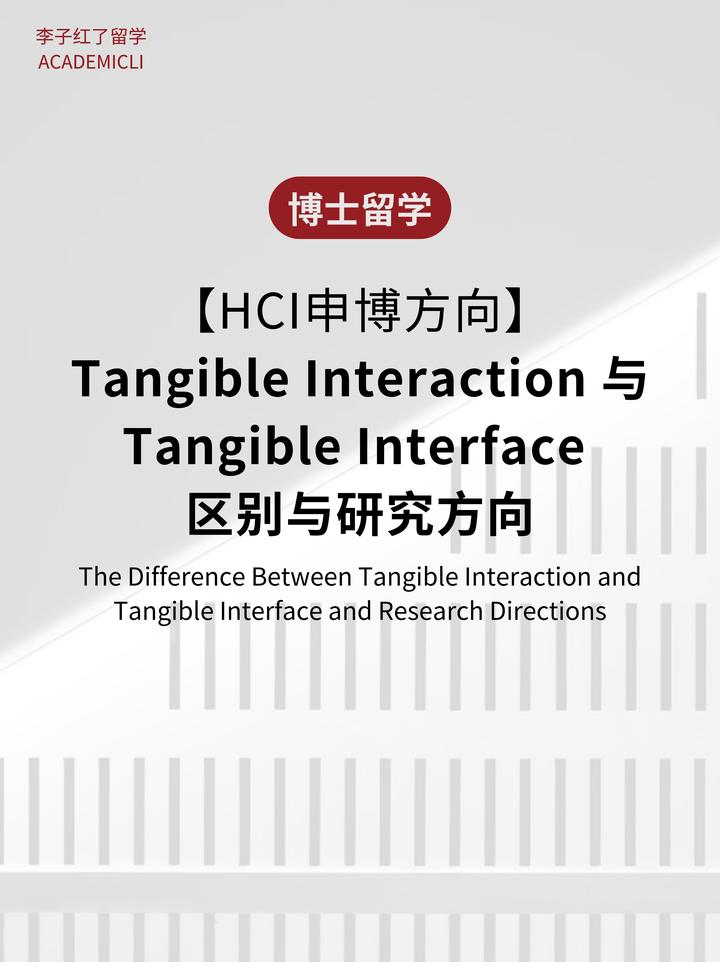 李子红了留学
ACADEMICLI

博士留学

【HCI申博方向】
Tangible Interaction 与
Tangible Interface
区别与研究方向

The Difference Between Tangible Interaction and Tangible Interface and Research Directions